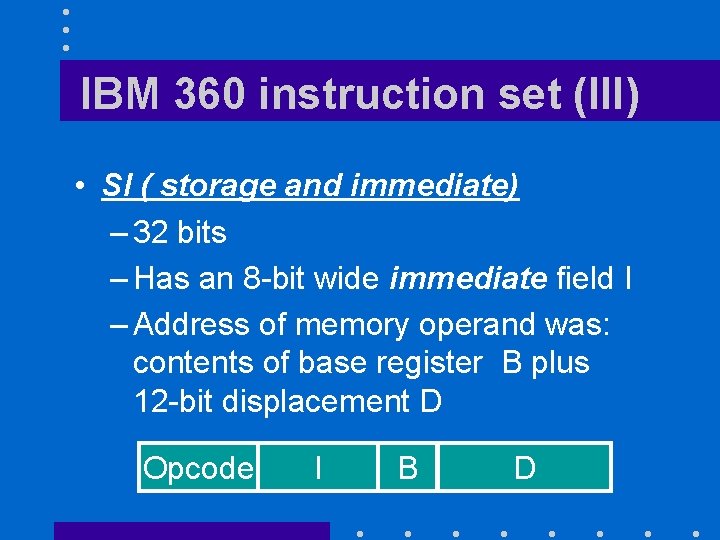 IBM 360 instruction set (III)

• SI ( storage and immediate)
– 32 bits
– Has an 8-bit wide immediate field I
– Address of memory operand was: contents of base register B plus 12-bit displacement D

| Opcode | I | B | D |
|---|---|---|---|